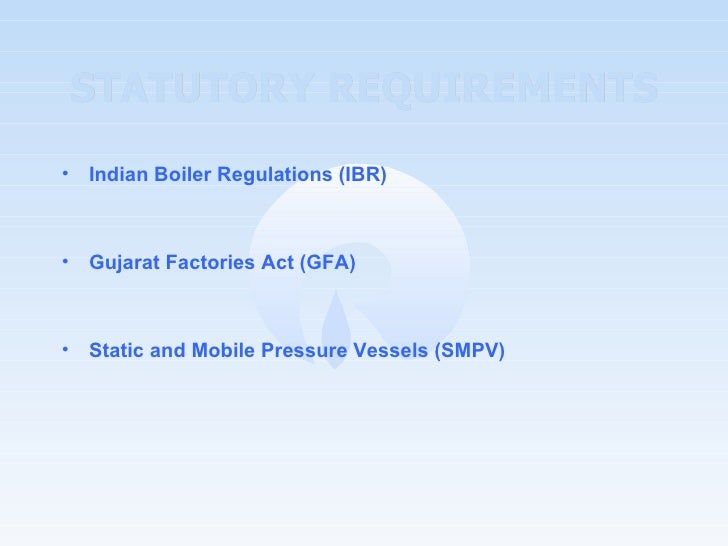 STATUTORY REQUIREMENTS

• Indian Boiler Regulations (IBR)

• Gujarat Factories Act (GFA)

• Static and Mobile Pressure Vessels (SMPV)